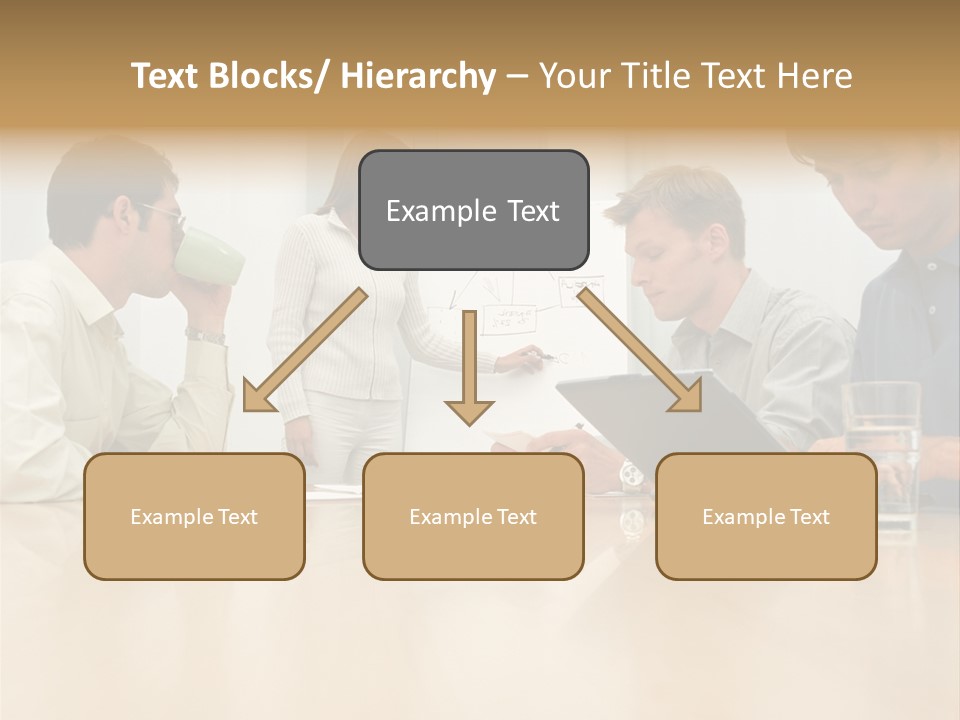 Text Blocks/ Hierarchy – Your Title Text Here

Example Text

Example Text

Example Text

Example Text